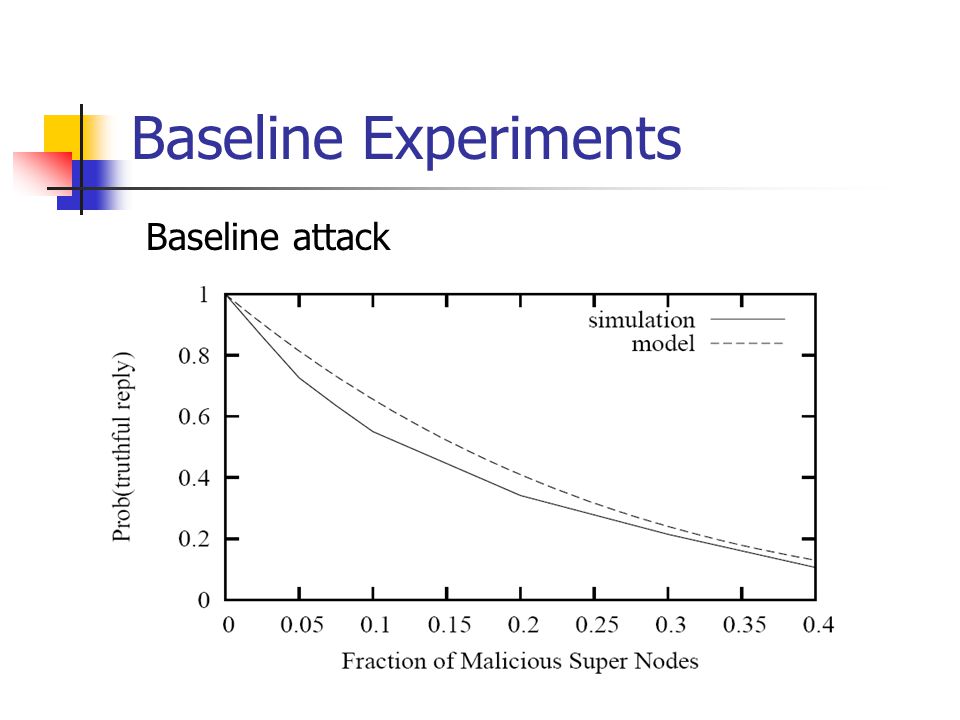 Baseline Experiments

Baseline attack

simulation
model

Prob(truthful reply)

1
0.8
0.6
0.4
0.2
0

0
0.05
0.1
0.15
0.2
0.25
0.3
0.35
0.4

Fraction of Malicious Super Nodes